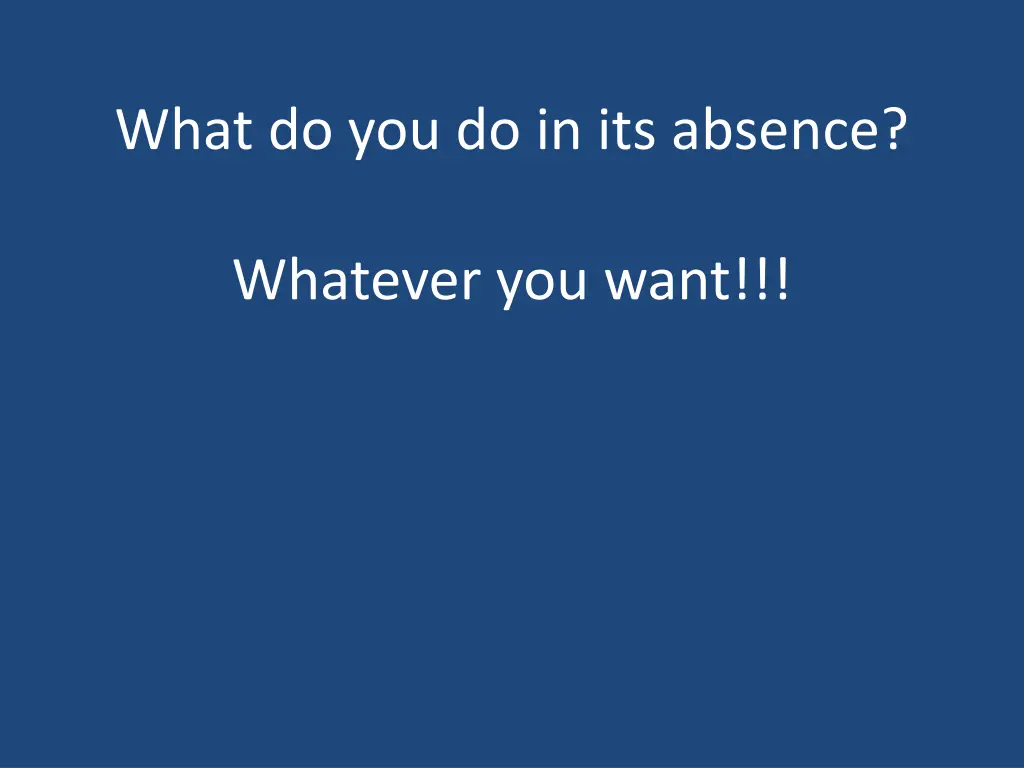 What do you do in its absence?

Whatever you want!!!